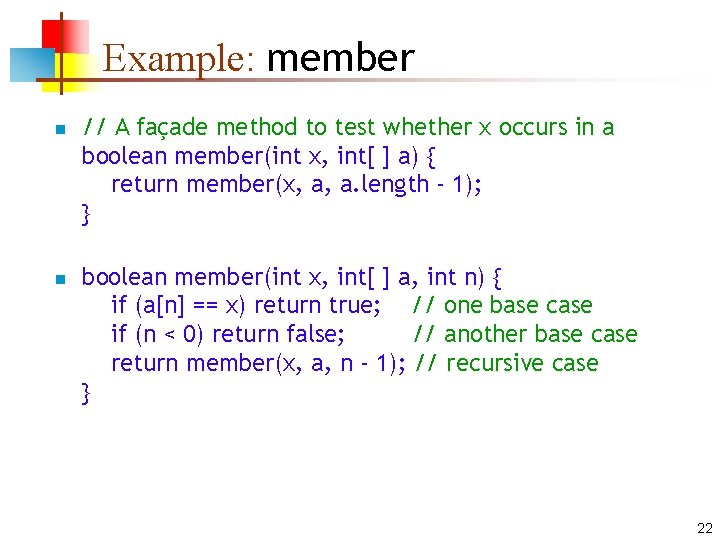 Example: member

// A façade method to test whether x occurs in a
boolean member(int x, int[ ] a) {
    return member(x, a, a.length - 1);
}

boolean member(int x, int[ ] a, int n) {
    if (a[n] == x) return true;     // one base case
    if (n < 0) return false;         // another base case
    return member(x, a, n - 1); // recursive case
}

22